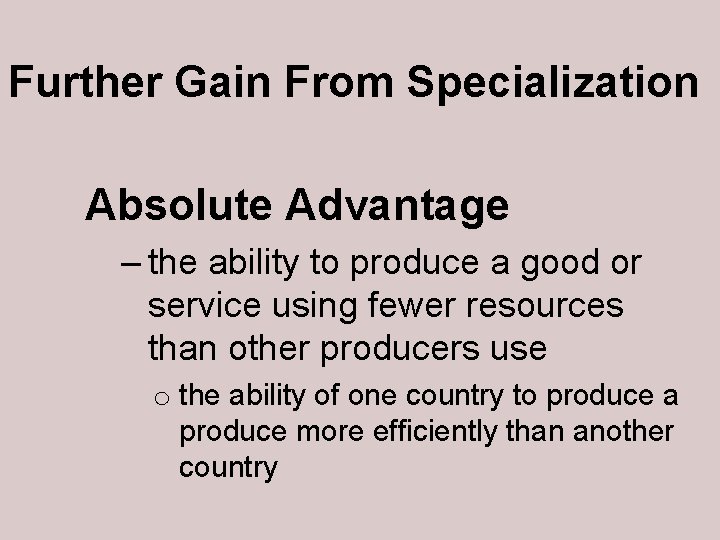 Further Gain From Specialization

Absolute Advantage

– the ability to produce a good or service using fewer resources than other producers use

o the ability of one country to produce a produce more efficiently than another country